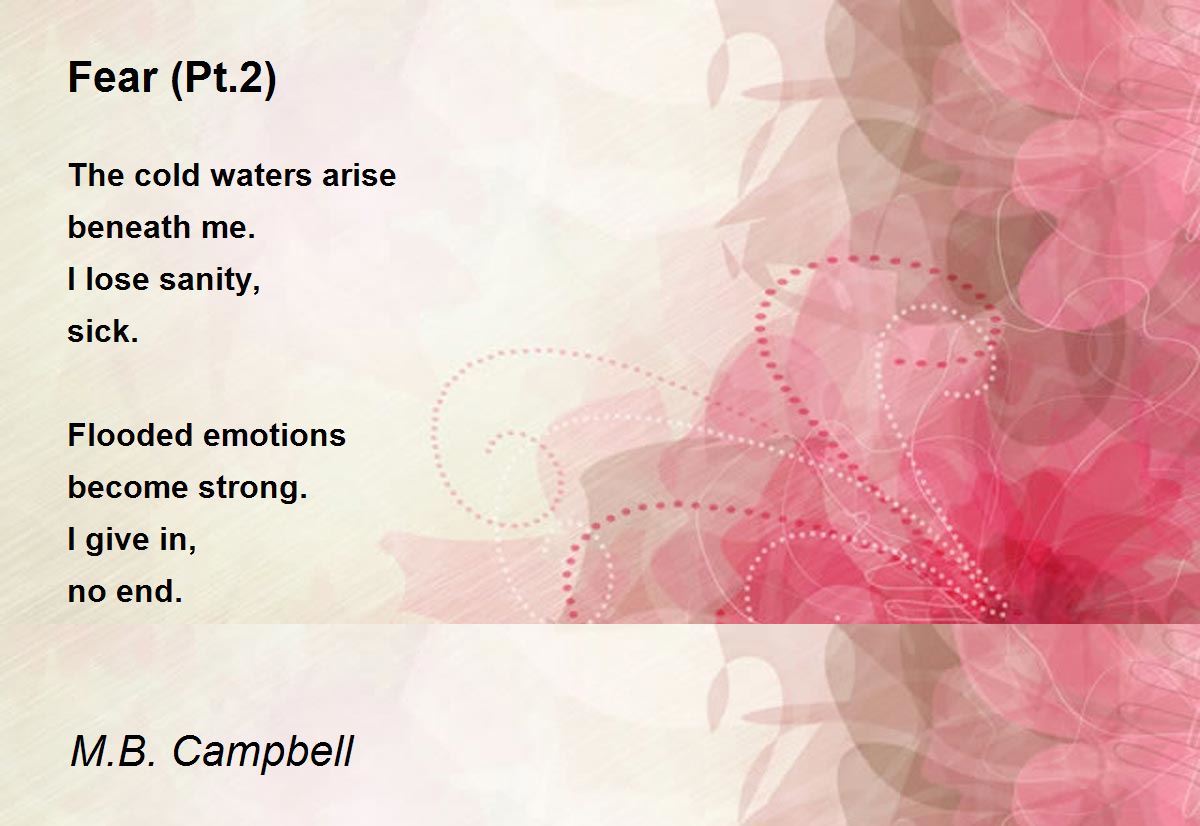 Fear (Pt.2)

The cold waters arise
beneath me.
I lose sanity,
sick.

Flooded emotions
become strong.
I give in,
no end.

M.B. Campbell